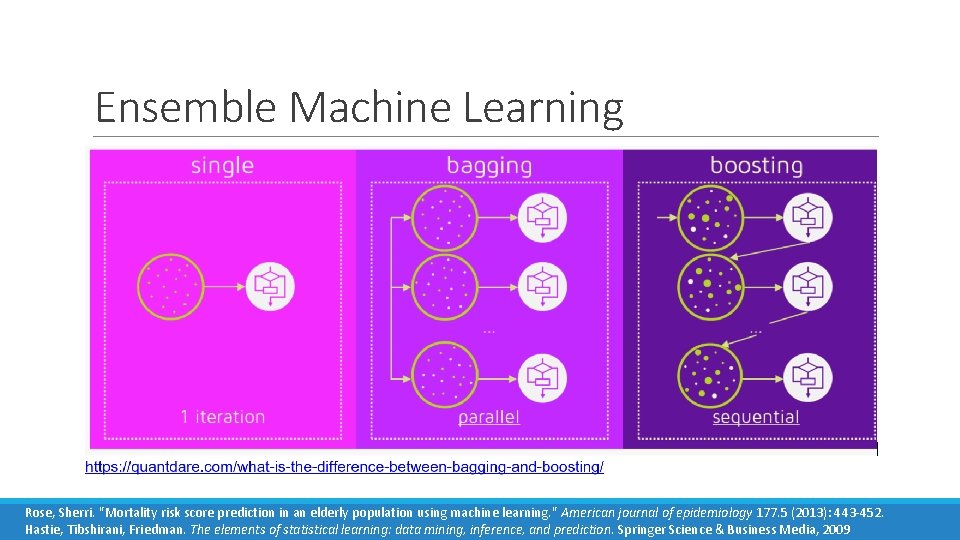 Ensemble Machine Learning

single

1 iteration

bagging

...

parallel

boosting

...

sequential

https://quantdare.com/what-is-the-difference-between-bagging-and-boosting/

Rose, Sherri. "Mortality risk score prediction in an elderly population using machine learning." American journal of epidemiology 177.5 (2013): 443-452.
Hastie, Tibshirani, Friedman. The elements of statistical learning: data mining, inference, and prediction. Springer Science & Business Media, 2009